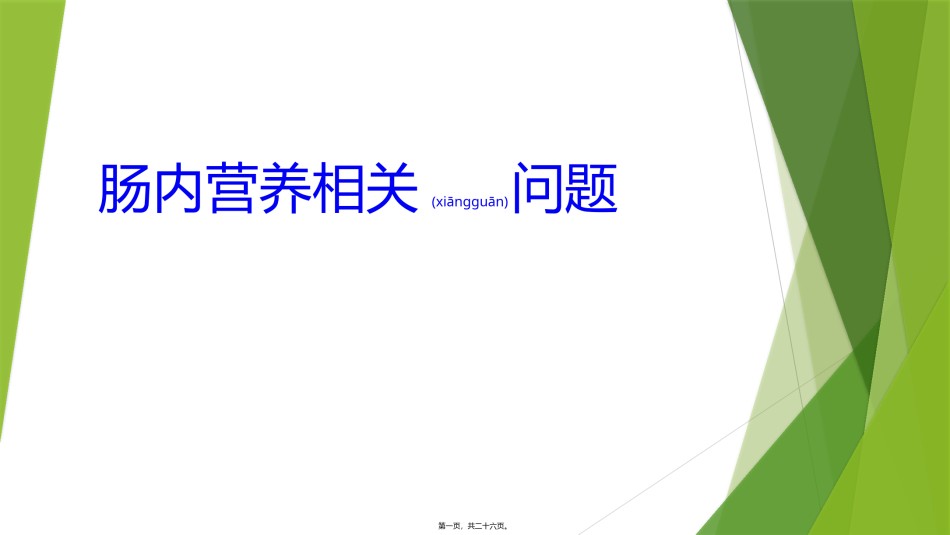 肠内营养相关 (xiāngguān)问题

第一页，共二十六页。